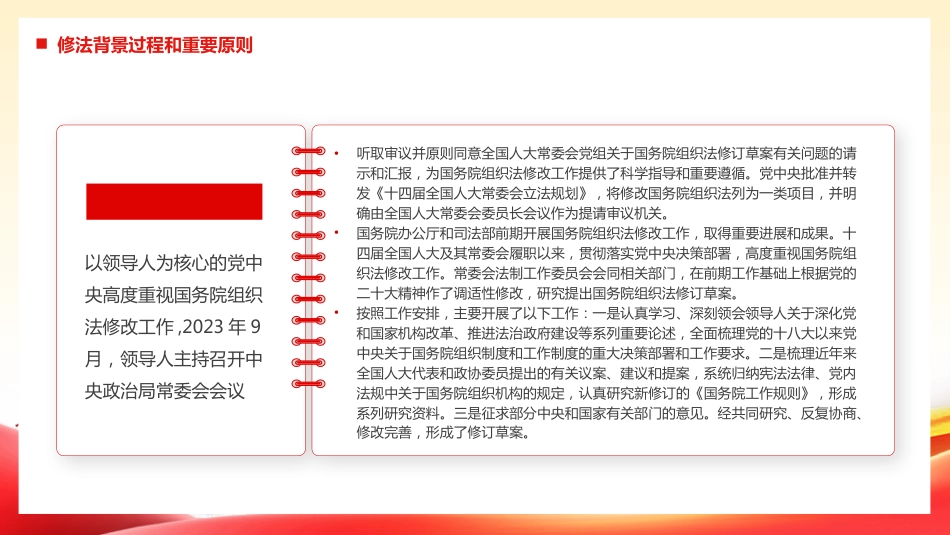 修法背景过程和重要原则

以领导人为核心的党中央高度重视国务院组织法修改工作 ,2023 年 9 月，领导人主持召开中央政治局常委会会议

• 听取审议并原则同意全国人大常委会党组关于国务院组织法修订草案有关问题的请示和汇报，为国务院组织法修改工作提供了科学指导和重要遵循。党中央批准并转发《十四届全国人大常委会立法规划》，将修改国务院组织法列为一类项目，并明确由全国人大常委会委员长会议作为提请审议机关。

• 国务院办公厅和司法部前期开展国务院组织法修改工作，取得重要进展和成果。十四届全国人大及其常委会履职以来，贯彻落实党中央决策部署，高度重视国务院组织法修改工作。常委会法制工作委员会会同相关部门，在前期工作基础上根据党的二十大精神作了调适性修改，研究提出国务院组织法修订草案。

• 按照工作安排，主要开展了以下工作：一是认真学习、深刻领会领导人关于深化党和国家机构改革、推进法治政府建设等系列重要论述，全面梳理党的十八大以来党中央关于国务院组织制度和工作制度的重大决策部署和工作要求。二是梳理近年来全国人大代表和政协委员提出的有关议案、建议和提案，系统归纳宪法法律、党内法规中关于国务院组织机构的规定，认真研究新修订的《国务院工作规则》，形成系列研究资料。三是征求部分中央和国家有关部门的意见。经共同研究、反复协商、修改完善，形成了修订草案。